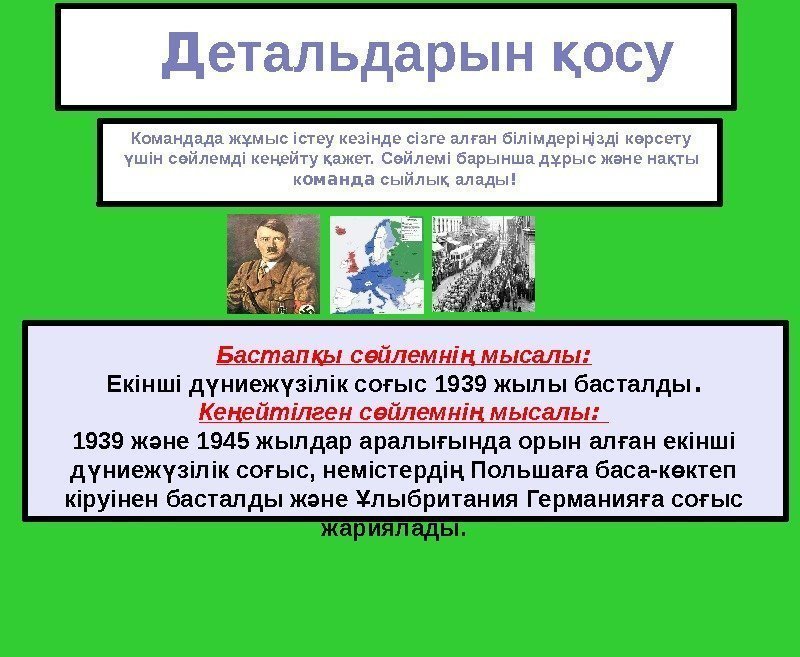 Детальдарын қосу

Командада жұмыс істеу кезінде сізге алған білімдеріңізді көрсету үшін сөйлемді кеңейту қажет. Сөйлемі барынша дұрыс және нақты команда сыйлық алады!

Бастапқы сөйлемнің мысалы:
Екінші дүниежүзілік соғыс 1939 жылы басталды.
Кеңейтілген сөйлемнің мысалы:
1939 және 1945 жылдар аралығында орын алған екінші дүниежүзілік соғыс, немістердің Польшаға баса-көктеп кіруінен басталды және Ұлыбритания Германияға соғыс жариялады.